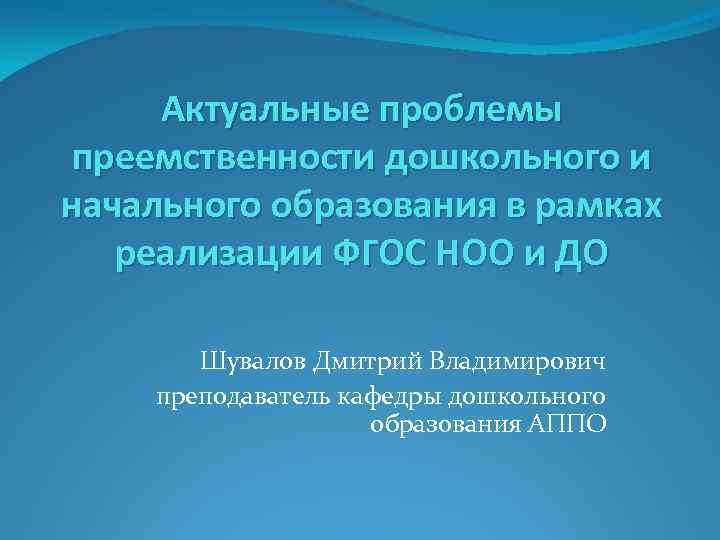 Актуальные проблемы преемственности дошкольного и начального образования в рамках реализации ФГОС НОО и ДО

Шувалов Дмитрий Владимирович

преподаватель кафедры дошкольного образования АППО